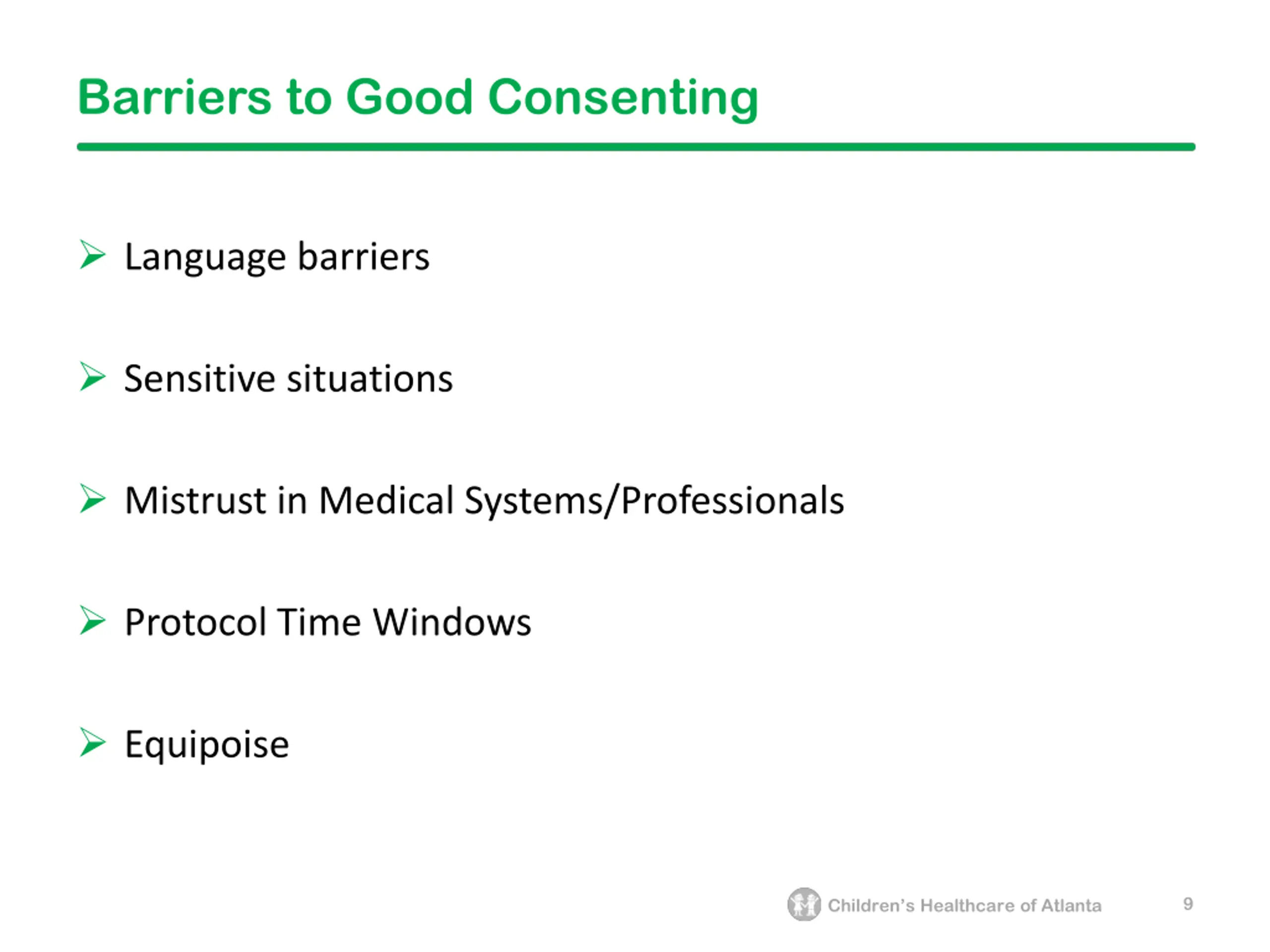 Barriers to Good Consenting

➢ Language barriers

➢ Sensitive situations

➢ Mistrust in Medical Systems/Professionals

➢ Protocol Time Windows

➢ Equipoise

Children's Healthcare of Atlanta

9